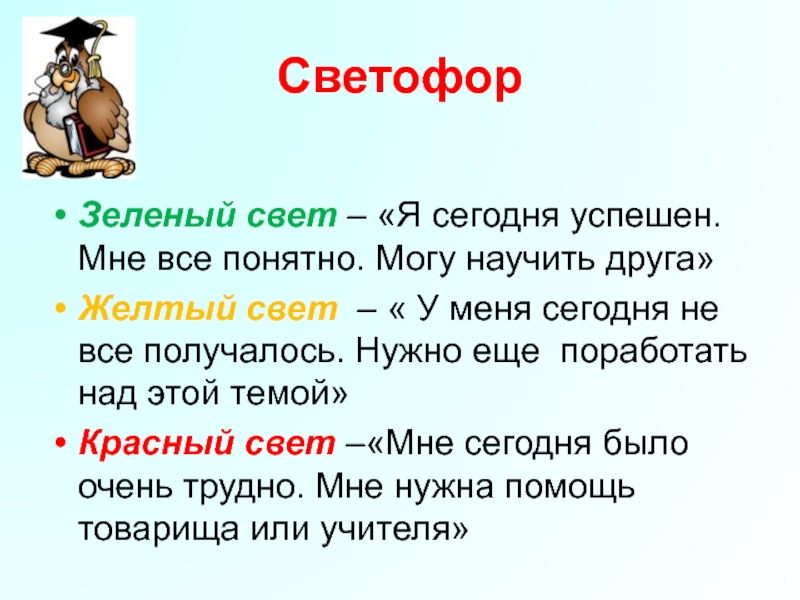 Светофор

• Зеленый свет – «Я сегодня успешен. Мне все понятно. Могу научить друга»

• Желтый свет – « У меня сегодня не все получалось. Нужно еще поработать над этой темой»

• Красный свет –«Мне сегодня было очень трудно. Мне нужна помощь товарища или учителя»